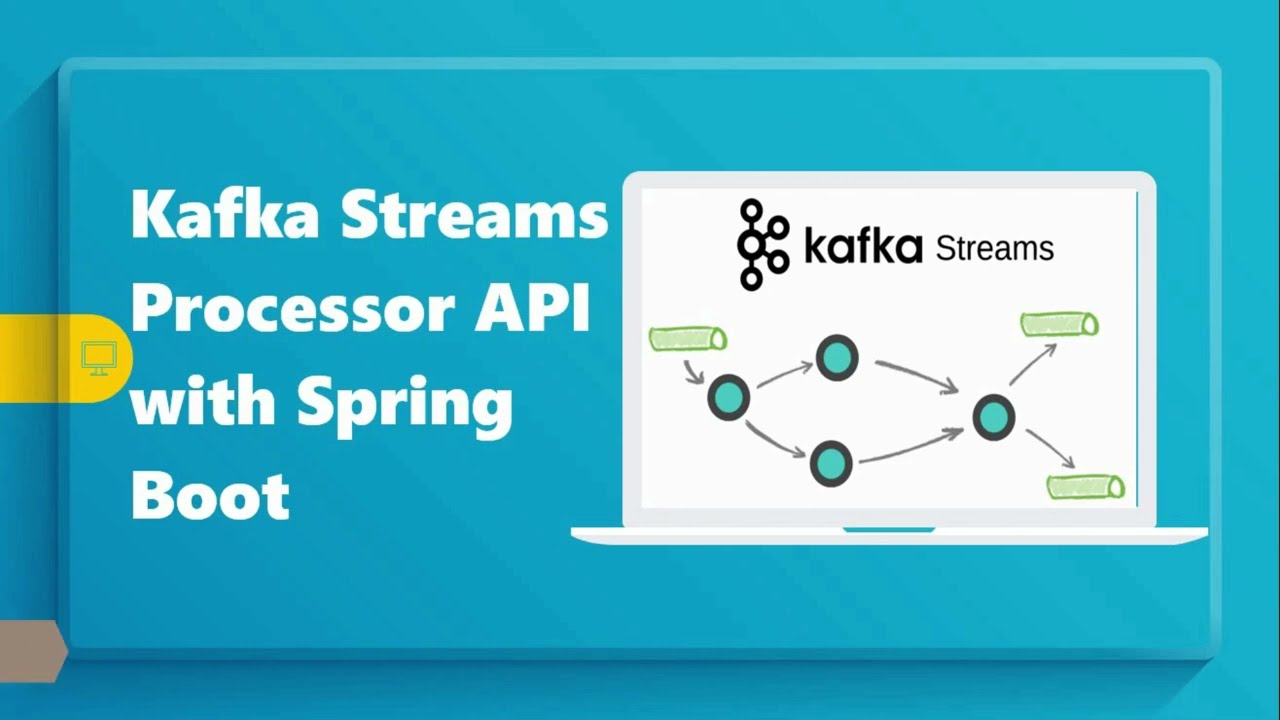 Kafka Streams Processor API with Spring Boot

kafka Streams